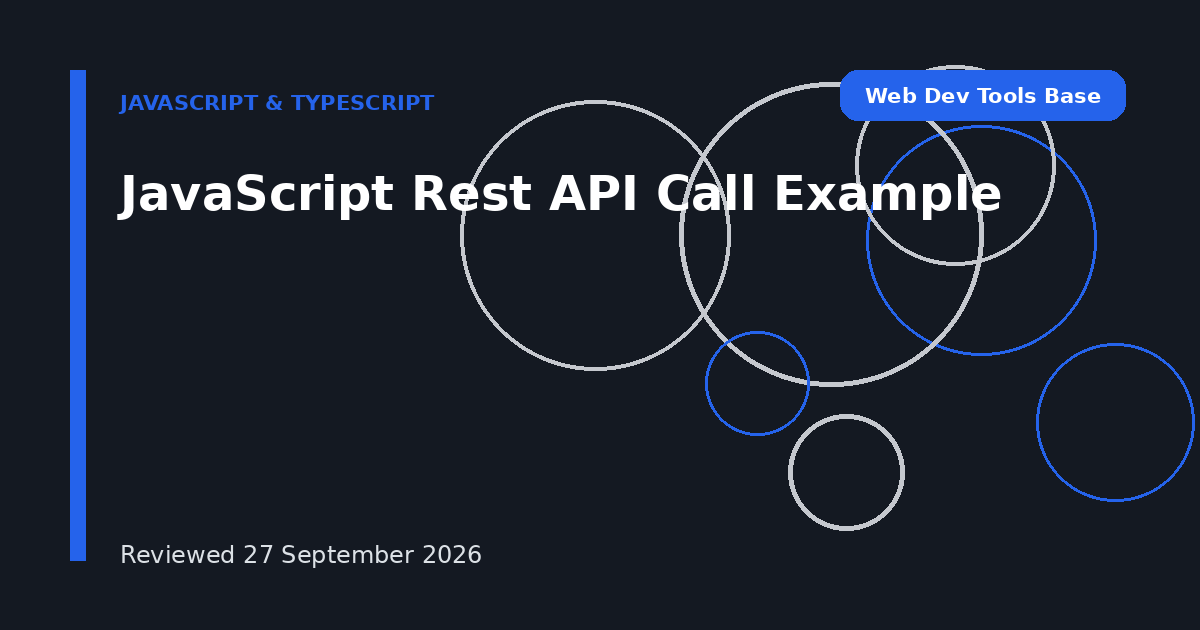 JAVASCRIPT & TYPESCRIPT

Web Dev Tools Base

JavaScript Rest API Call Example

Reviewed 27 September 2026